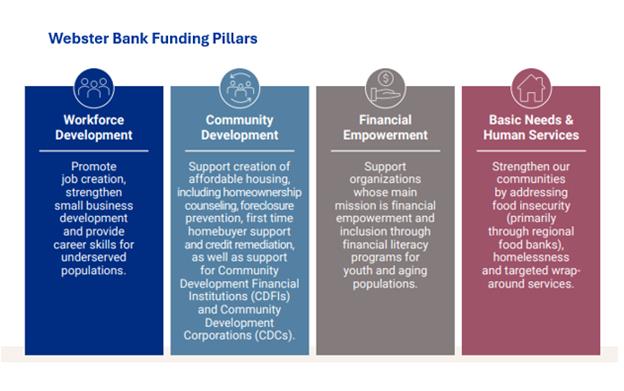 Webster Bank Funding Pillars

Workforce Development

Promote job creation, strengthen small business development and provide career skills for underserved populations.

Community Development

Support creation of affordable housing, including homeownership counseling, foreclosure prevention, first time homebuyer support and credit remediation, as well as support for Community Development Financial Institutions (CDFIs) and Community Development Corporations (CDCs).

Financial Empowerment

Support organizations whose main mission is financial empowerment and inclusion through financial literacy programs for youth and aging populations.

Basic Needs & Human Services

Strengthen our communities by addressing food insecurity (primarily through regional food banks), homelessness and targeted wrap-around services.